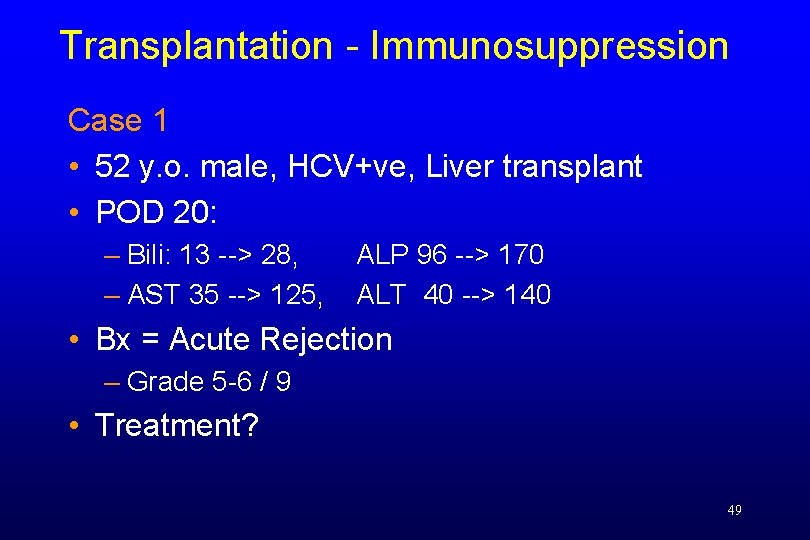 Transplantation - Immunosuppression

Case 1

• 52 y.o. male, HCV+ve, Liver transplant
• POD 20:
  – Bili: 13 --> 28, ALP 96 --> 170
  – AST 35 --> 125, ALT 40 --> 140
• Bx = Acute Rejection
  – Grade 5-6 / 9
• Treatment?

49